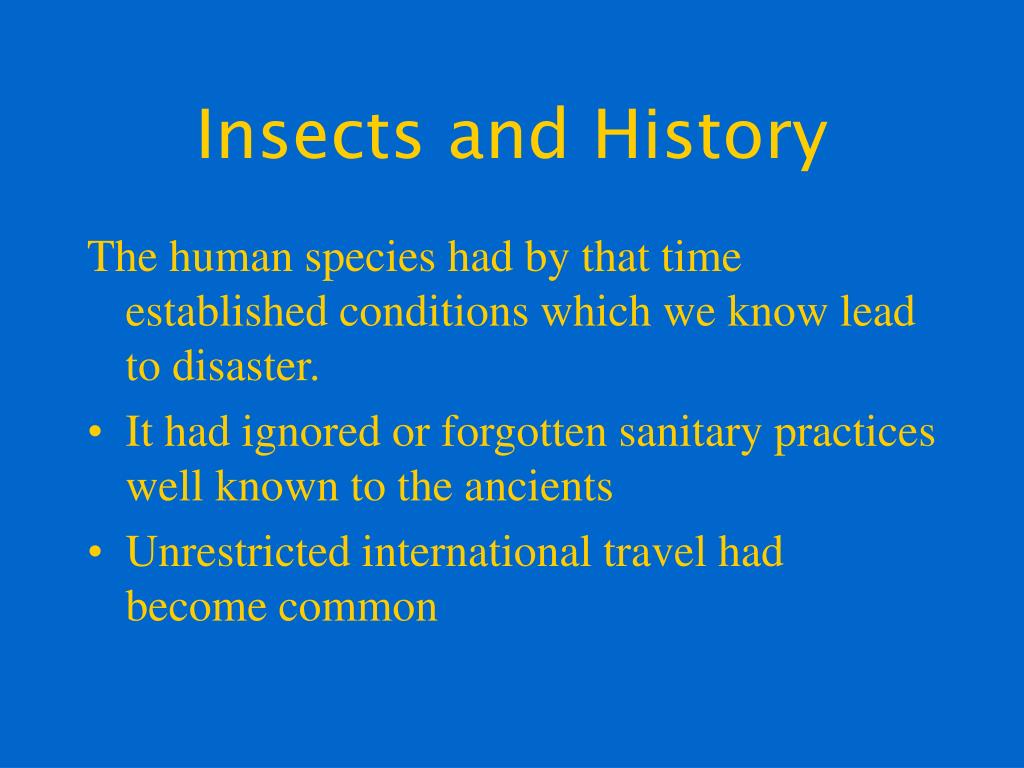 Insects and History

The human species had by that time established conditions which we know lead to disaster.

• It had ignored or forgotten sanitary practices well known to the ancients
• Unrestricted international travel had become common